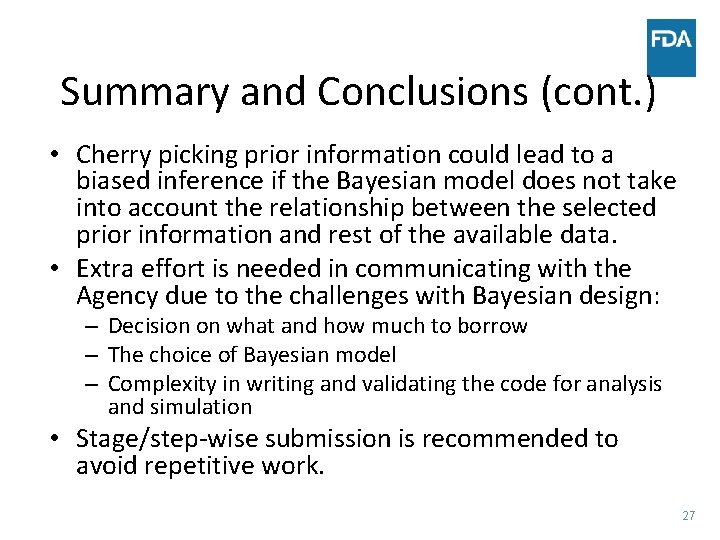 FDA

Summary and Conclusions (cont.)

• Cherry picking prior information could lead to a biased inference if the Bayesian model does not take into account the relationship between the selected prior information and rest of the available data.
• Extra effort is needed in communicating with the Agency due to the challenges with Bayesian design:
– Decision on what and how much to borrow
– The choice of Bayesian model
– Complexity in writing and validating the code for analysis and simulation
• Stage/step-wise submission is recommended to avoid repetitive work.

27